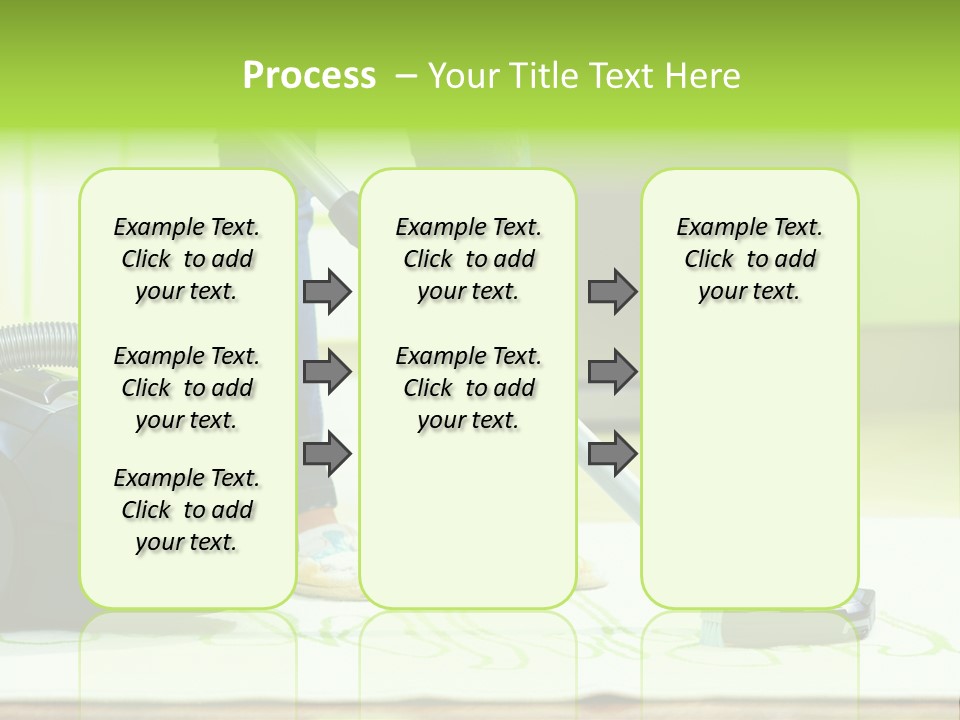 Process – Your Title Text Here

Example Text. Click to add your text.

Example Text. Click to add your text.

Example Text. Click to add your text.

Example Text. Click to add your text.

Example Text. Click to add your text.

Example Text. Click to add your text.